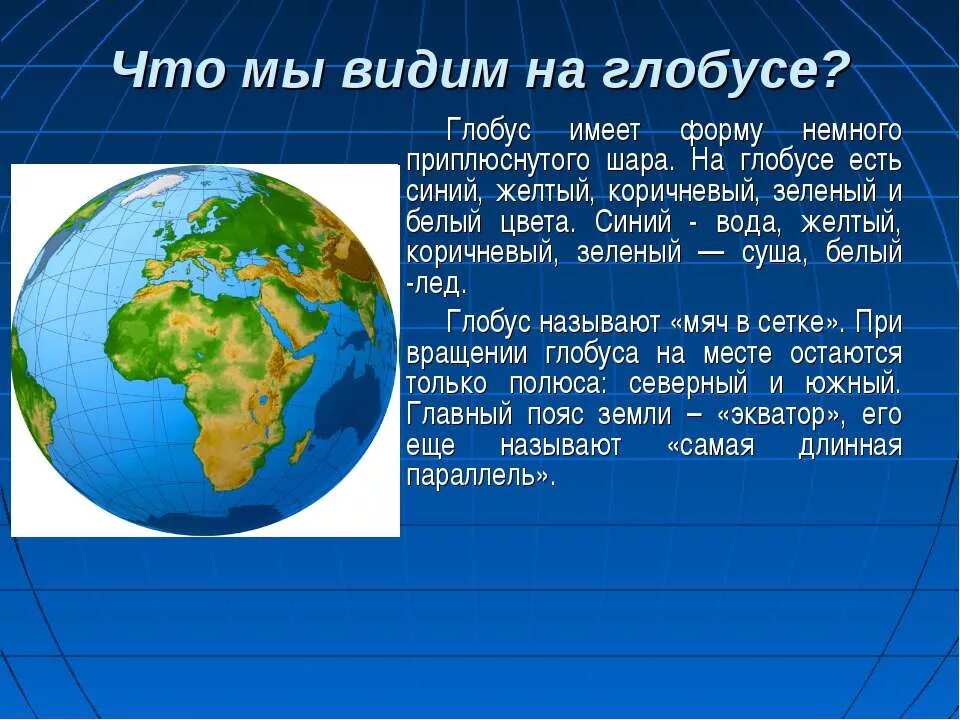 Что мы видим на глобусе?

Глобус имеет форму немного приплюснутого шара. На глобусе есть синий, желтый, коричневый, зеленый и белый цвета. Синий - вода, желтый, коричневый, зеленый — суша, белый -лед.

Глобус называют «мяч в сетке». При вращении глобуса на месте остаются только полюса: северный и южный. Главный пояс земли – «экватор», его еще называют «самая длинная параллель».